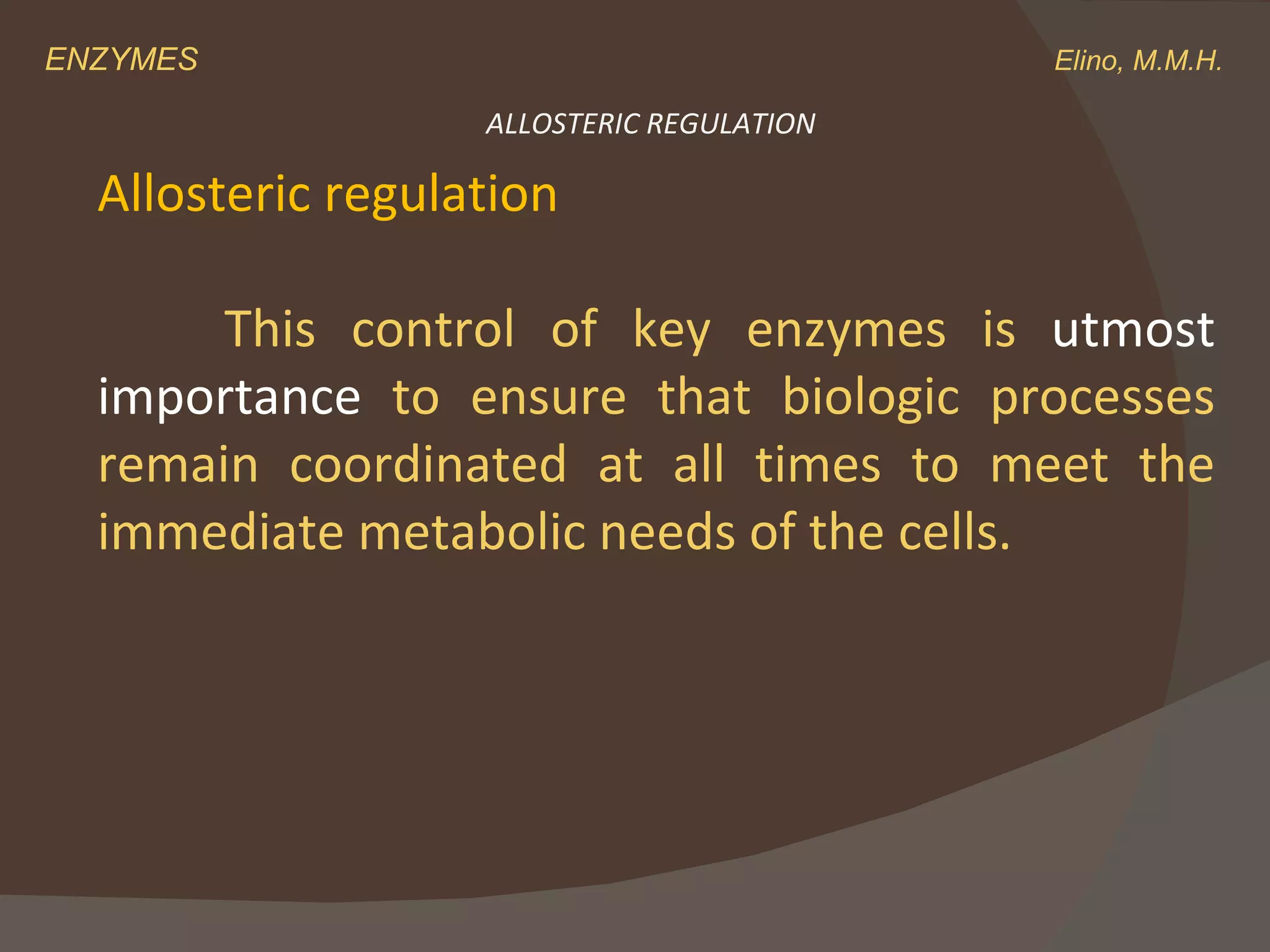 ENZYMES

Elino, M.M.H.

ALLOSTERIC REGULATION

Allosteric regulation

This control of key enzymes is utmost importance to ensure that biologic processes remain coordinated at all times to meet the immediate metabolic needs of the cells.